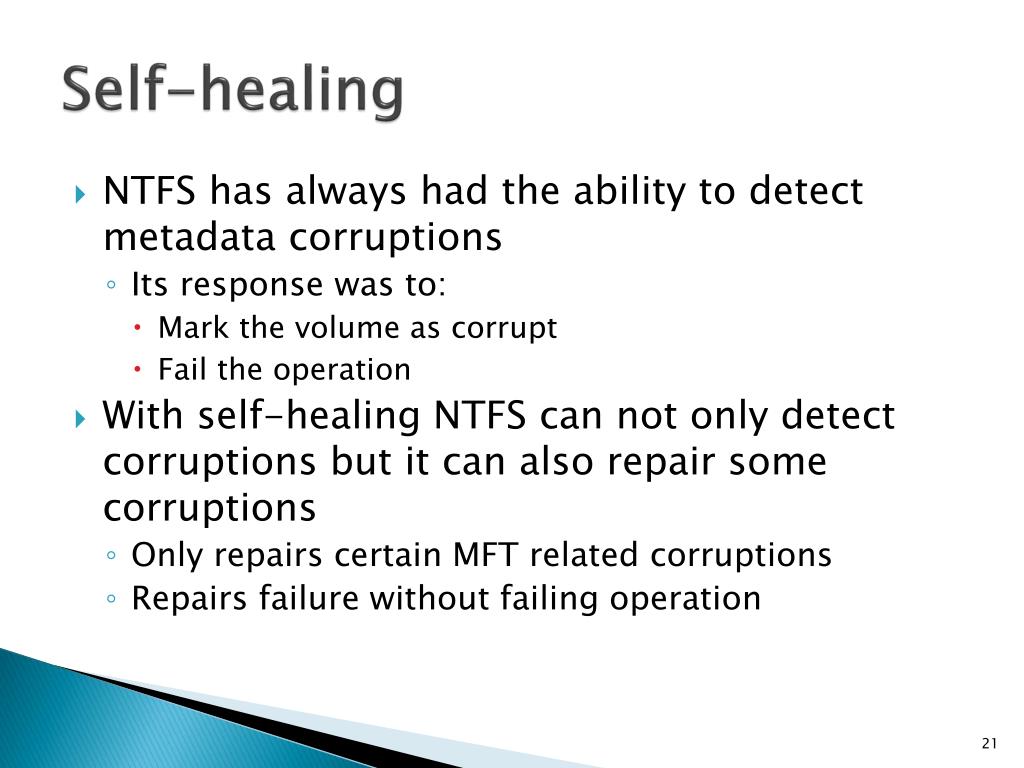 Self-healing

NTFS has always had the ability to detect metadata corruptions

Its response was to:

Mark the volume as corrupt

Fail the operation

With self-healing NTFS can not only detect corruptions but it can also repair some corruptions

Only repairs certain MFT related corruptions

Repairs failure without failing operation

21